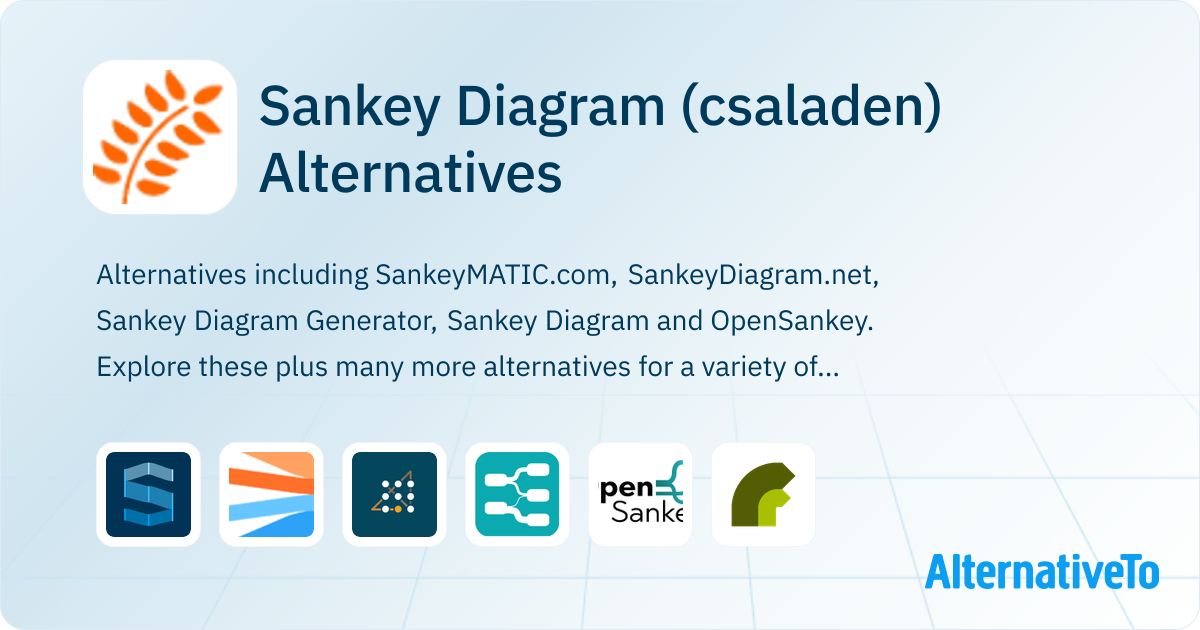 Sankey Diagram (csaladen) Alternatives

Alternatives including SankeyMATIC.com, SankeyDiagram.net, Sankey Diagram Generator, Sankey Diagram and OpenSankey. Explore these plus many more alternatives for a variety of...

pen
Sanke

AlternativeTo